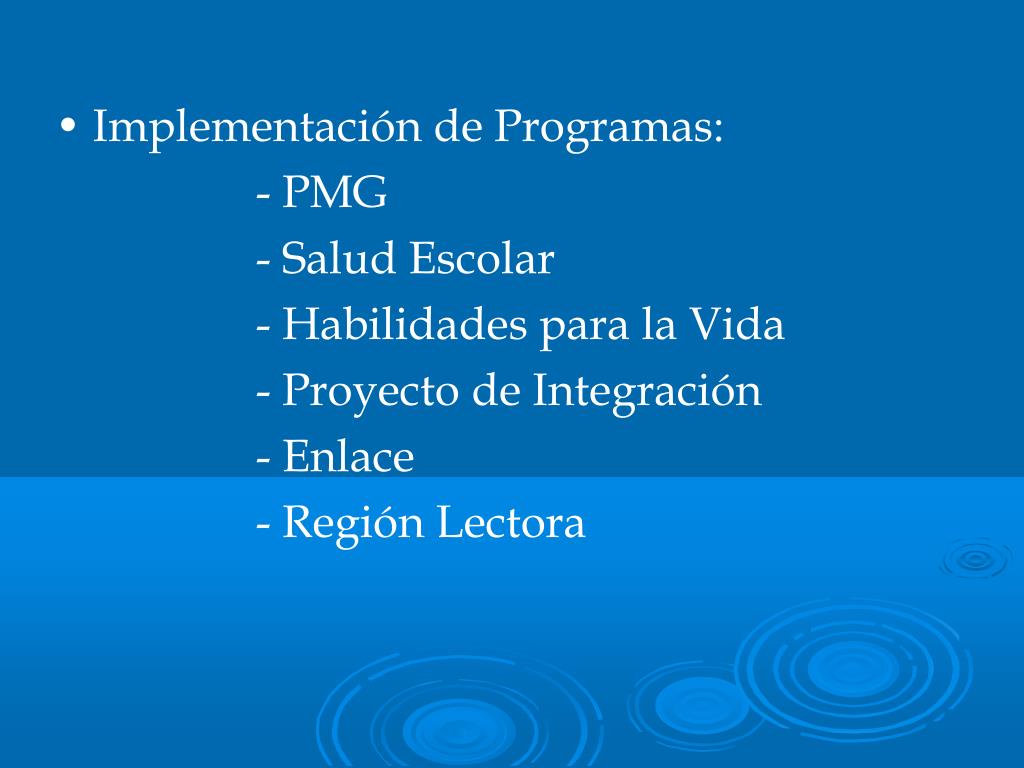 • Implementación de Programas:
- PMG
- Salud Escolar
- Habilidades para la Vida
- Proyecto de Integración
- Enlace
- Región Lectora